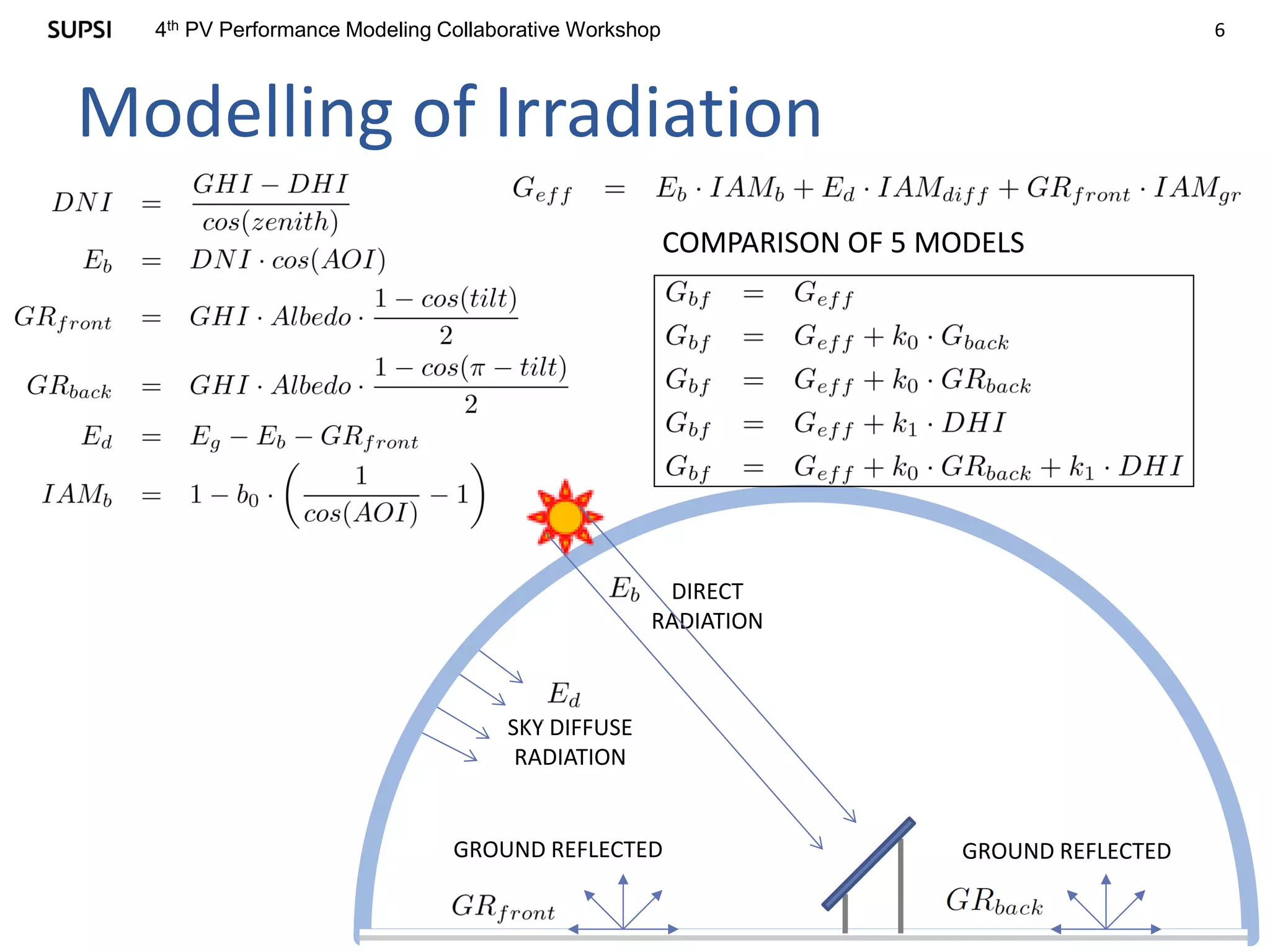 SUPSI 4th PV Performance Modeling Collaborative Workshop 6

Modelling of Irradiation

$DNI = \frac{GHI - DHI}{cos(zenith)}$

$E_b = DNI \cdot cos(AOI)$

$GR_{front} = GHI \cdot Albedo \cdot \frac{1 - cos(tilt)}{2}$

$GR_{back} = GHI \cdot Albedo \cdot \frac{1 - cos(\pi - tilt)}{2}$

$E_d = E_g - E_b - GR_{front}$

$IAM_b = 1 - b_0 \cdot \left(\frac{1}{cos(AOI)} - 1\right)$

$G_{eff} = E_b \cdot IAM_b + E_d \cdot IAM_{diff} + GR_{front} \cdot IAM_{gr}$

COMPARISON OF 5 MODELS

$G_{bf} = G_{eff}$
$G_{bf} = G_{eff} + k_0 \cdot G_{back}$
$G_{bf} = G_{eff} + k_0 \cdot GR_{back}$
$G_{bf} = G_{eff} + k_1 \cdot DHI$
$G_{bf} = G_{eff} + k_0 \cdot GR_{back} + k_1 \cdot DHI$

$E_b$ DIRECT RADIATION

$E_d$ SKY DIFFUSE RADIATION

GROUND REFLECTED $GR_{front}$

GROUND REFLECTED $GR_{back}$